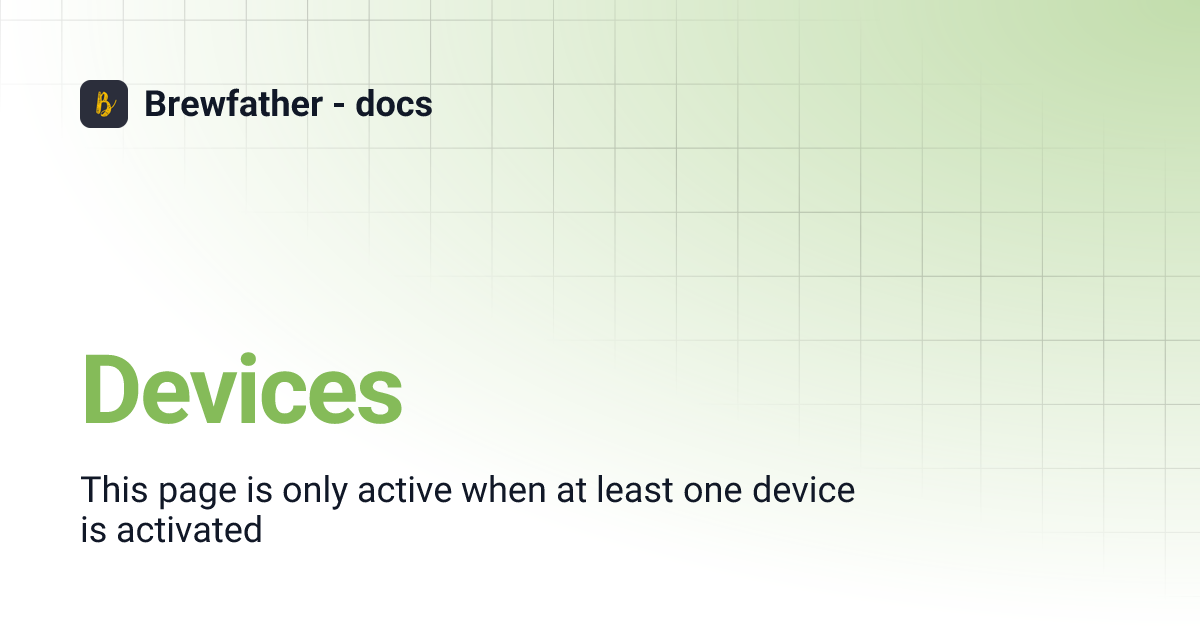 B

Brewfather - docs

Devices

This page is only active when at least one device is activated